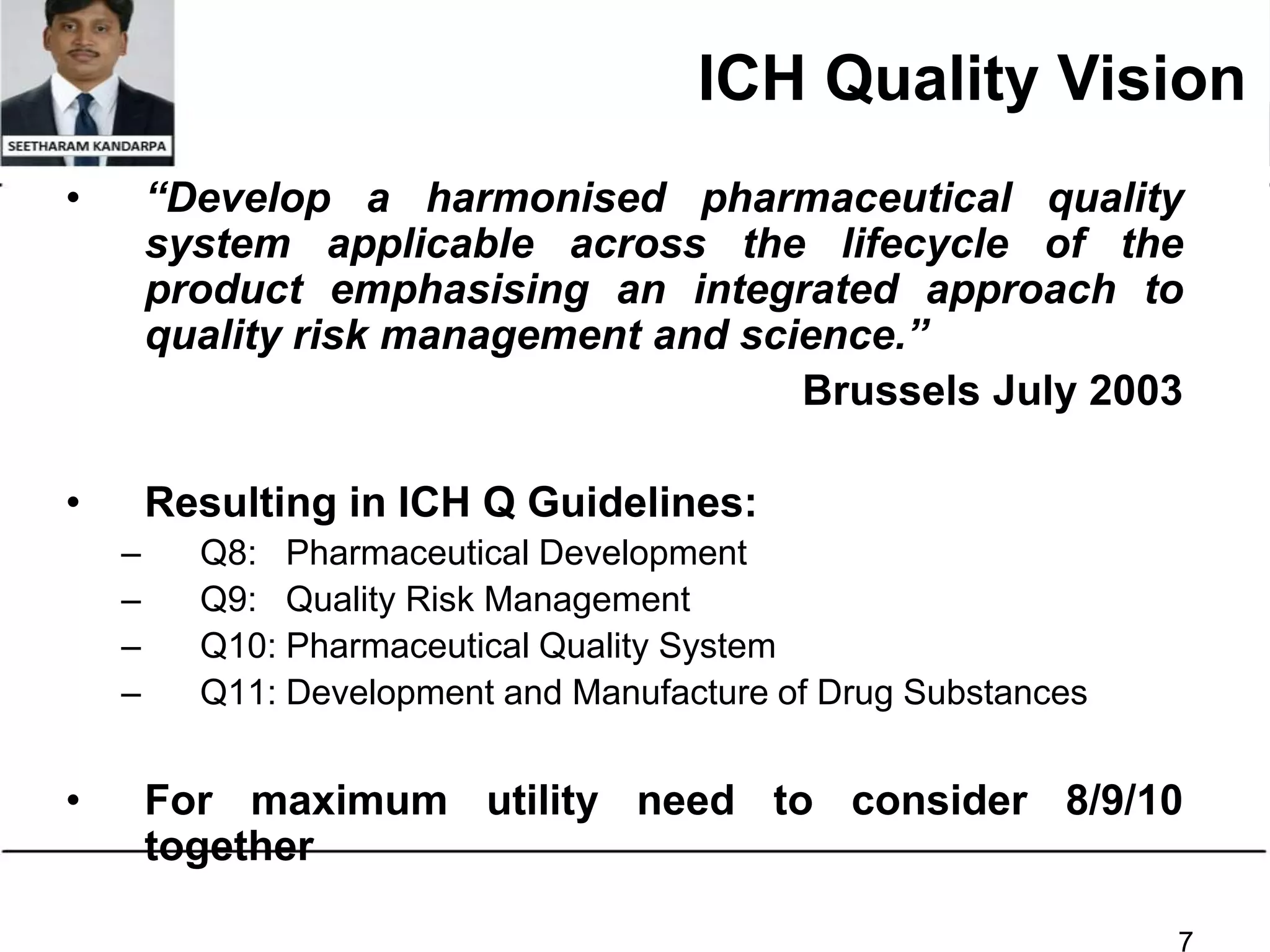 SEETHARAM KANDARPA

ICH Quality Vision

• “Develop a harmonised pharmaceutical quality system applicable across the lifecycle of the product emphasising an integrated approach to quality risk management and science.”

Brussels July 2003

• Resulting in ICH Q Guidelines:
– Q8: Pharmaceutical Development
– Q9: Quality Risk Management
– Q10: Pharmaceutical Quality System
– Q11: Development and Manufacture of Drug Substances

• For maximum utility need to consider 8/9/10 together

7